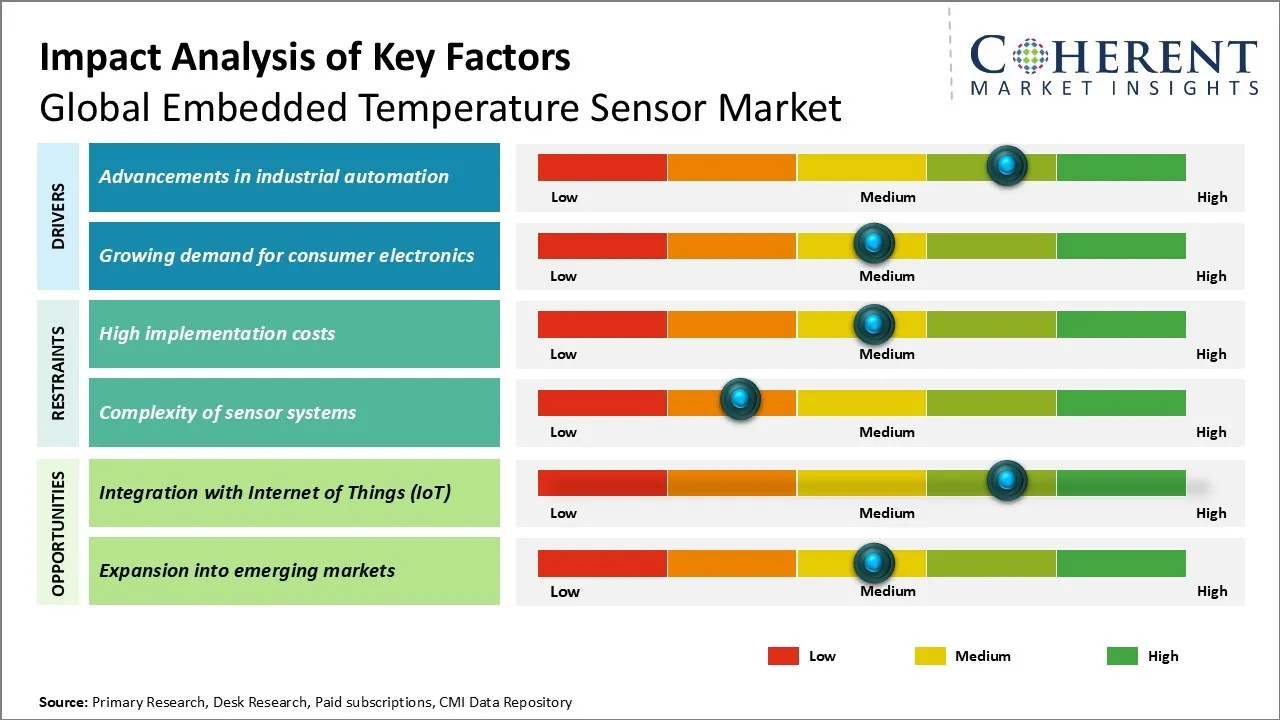 Impact Analysis of Key Factors
Global Embedded Temperature Sensor Market

COHERENT
MARKET INSIGHTS

DRIVERS

Advancements in industrial automation
Low Medium High

Growing demand for consumer electronics
Low Medium High

RESTRAINTS

High implementation costs
Low Medium High

Complexity of sensor systems
Low Medium High

OPPORTUNITIES

Integration with Internet of Things (IoT)
Low Medium High

Expansion into emerging markets
Low Medium High

Low Medium High

Source: Primary Research, Desk Research, Paid subscriptions, CMI Data Repository